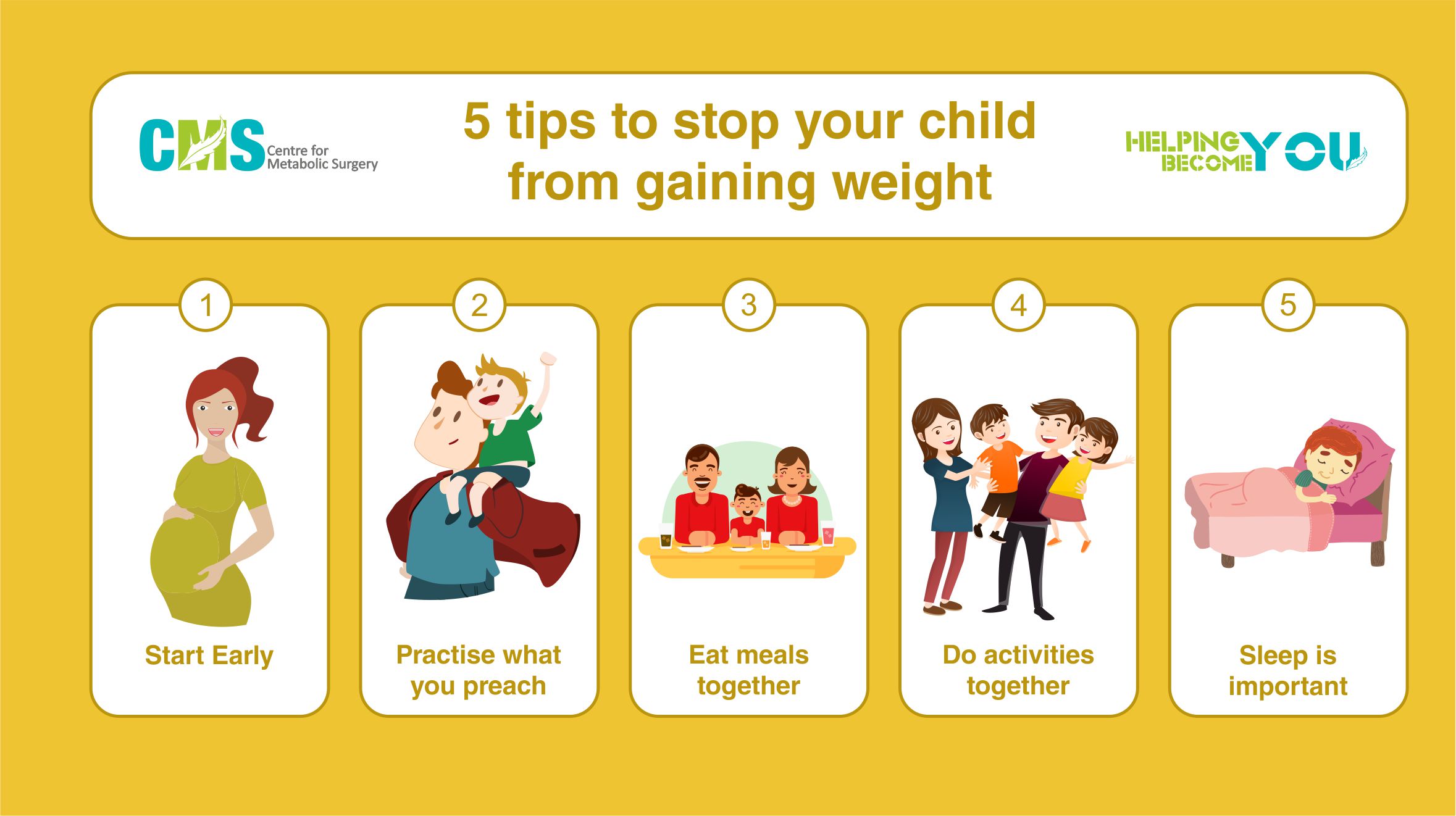 CMS Centre for Metabolic Surgery

5 tips to stop your child from gaining weight

HELPING BECOME YOU

1
Start Early

2
Practise what you preach

3
Eat meals together

4
Do activities together

5
Sleep is important